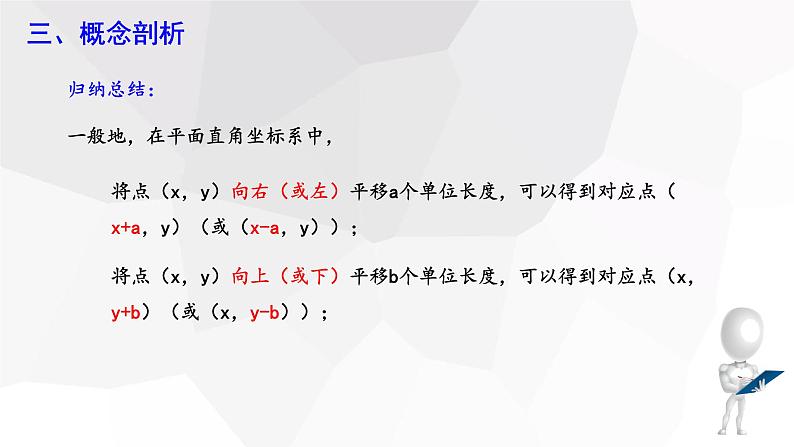 三、概念剖析

归纳总结：

一般地，在平面直角坐标系中，

将点（x，y）向右（或左）平移a个单位长度，可以得到对应点（x+a，y）（或（x-a，y））；

将点（x，y）向上（或下）平移b个单位长度，可以得到对应点（x，y+b）（或（x，y-b））；